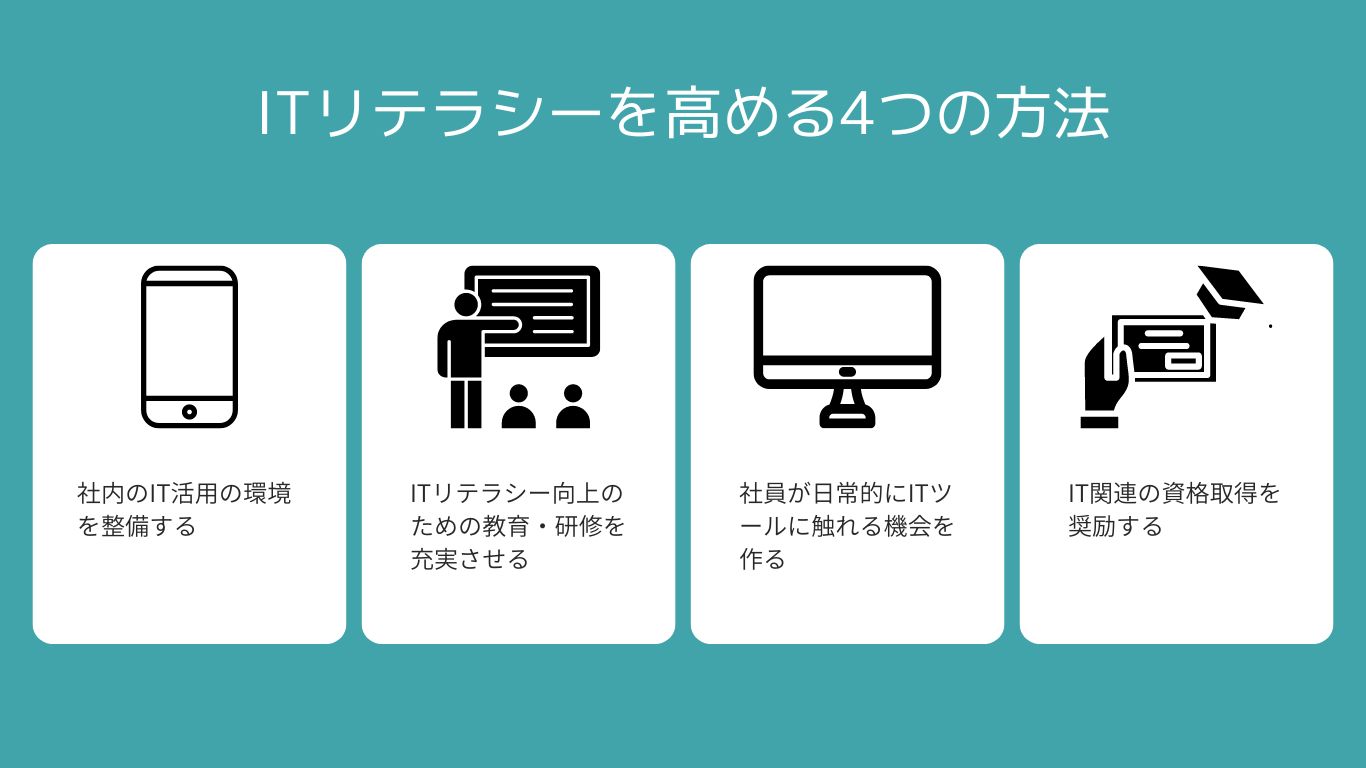 ITリテラシーを高める4つの方法

社内のIT活用の環境を整備する

ITリテラシー向上のための教育・研修を充実させる

社員が日常的にITツールに触れる機会を作る

IT関連の資格取得を奨励する